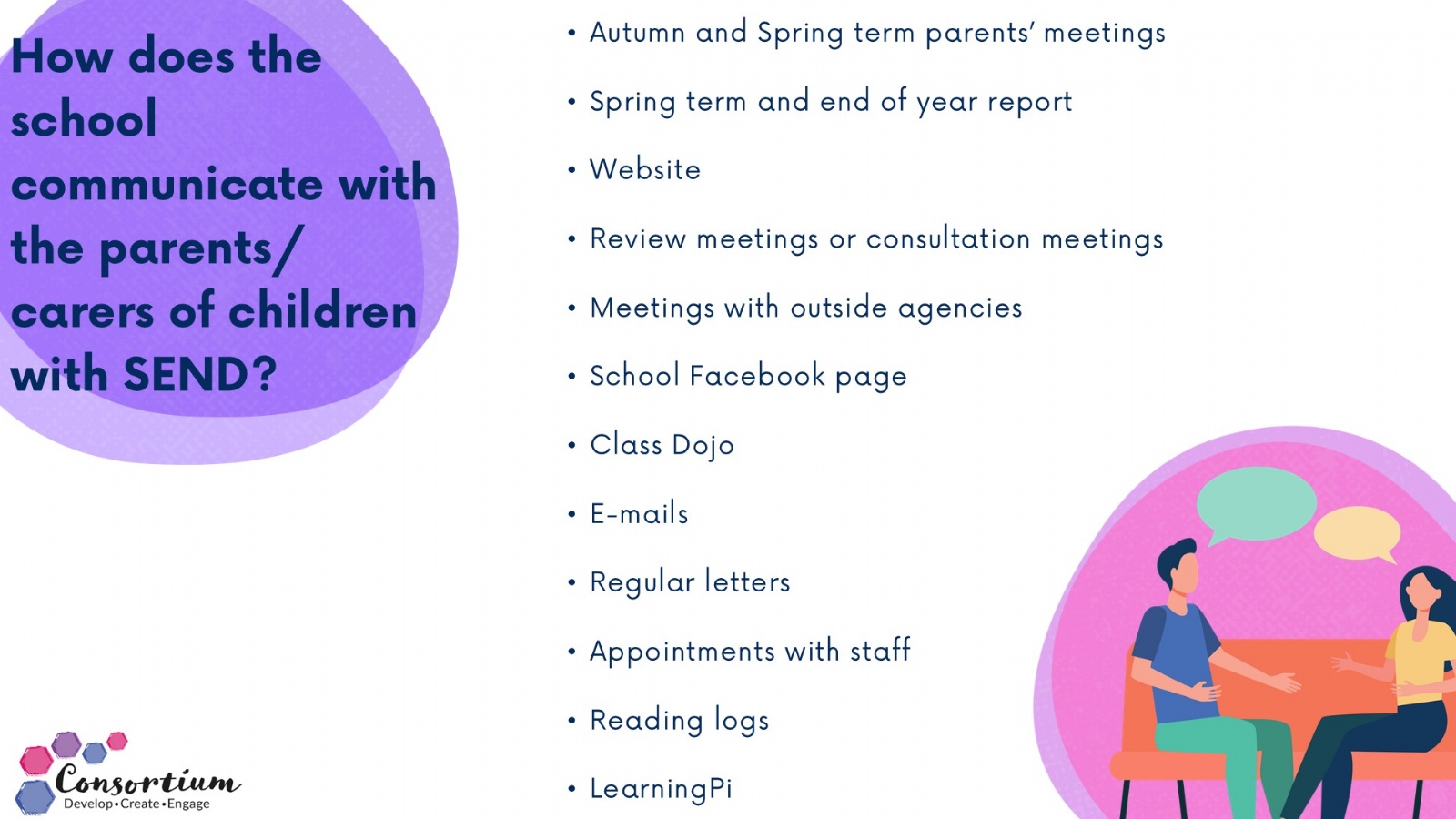 How does the school communicate with the parents/ carers of children with SEND?

• Autumn and Spring term parents' meetings
• Spring term and end of year report
• Website
• Review meetings or consultation meetings
• Meetings with outside agencies
• School Facebook page
• Class Dojo
• E-mails
• Regular letters
• Appointments with staff
• Reading logs
• LearningPi

Consortium
Develop•Create•Engage